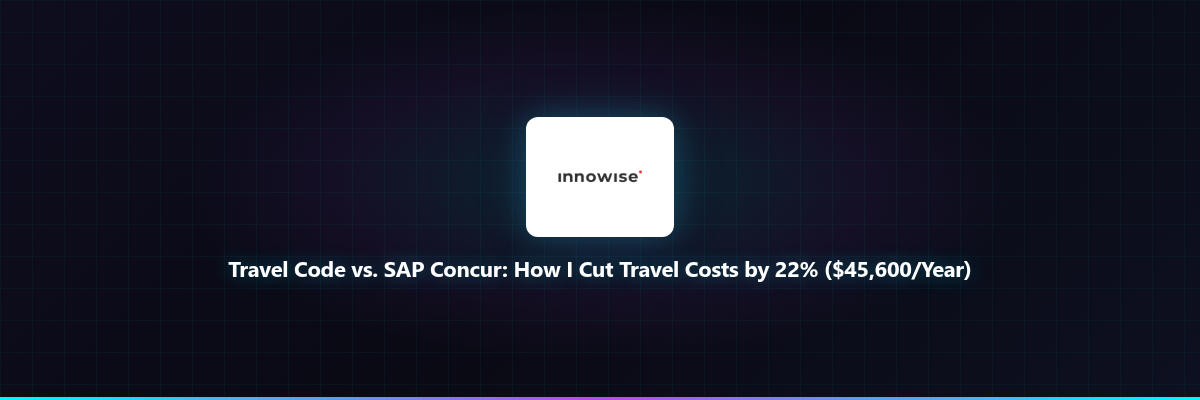 innowise

Travel Code vs. SAP Concur: How I Cut Travel Costs by 22% ($45,600/Year)